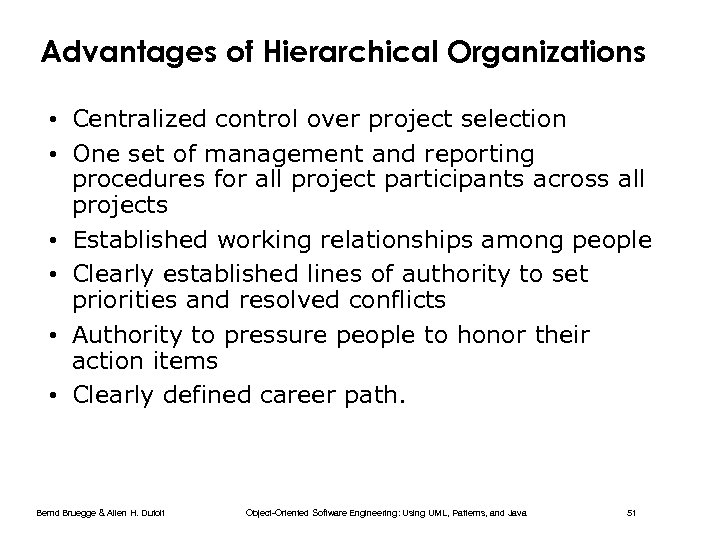 Advantages of Hierarchical Organizations

• Centralized control over project selection
• One set of management and reporting procedures for all project participants across all projects
• Established working relationships among people
• Clearly established lines of authority to set priorities and resolved conflicts
• Authority to pressure people to honor their action items
• Clearly defined career path.

Bernd Bruegge & Allen H. Dutoit Object-Oriented Software Engineering: Using UML, Patterns, and Java 51